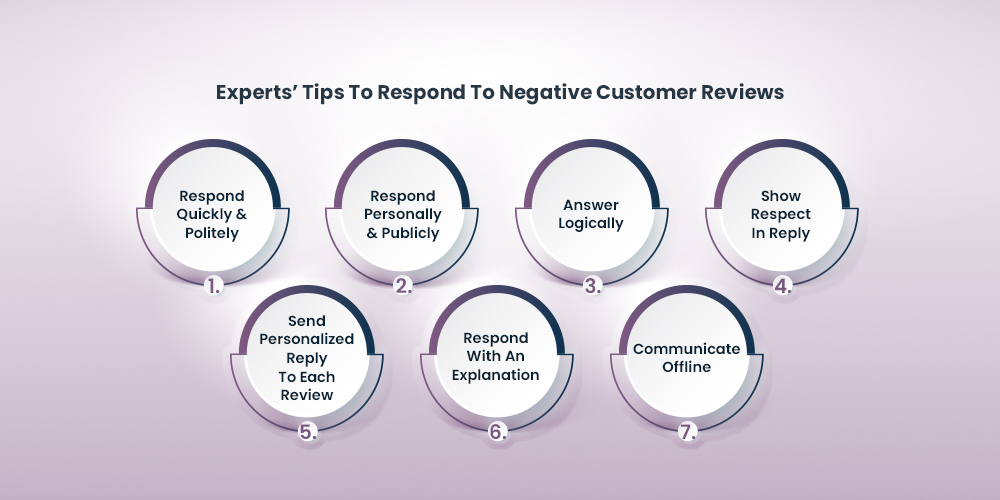 Experts' Tips To Respond To Negative Customer Reviews

Respond Quickly & Politely

1.

Respond Personally & Publicly

2.

Answer Logically

3.

Show Respect In Reply

4.

Send Personalized Reply To Each Review

5.

Respond With An Explanation

6.

Communicate Offline

7.